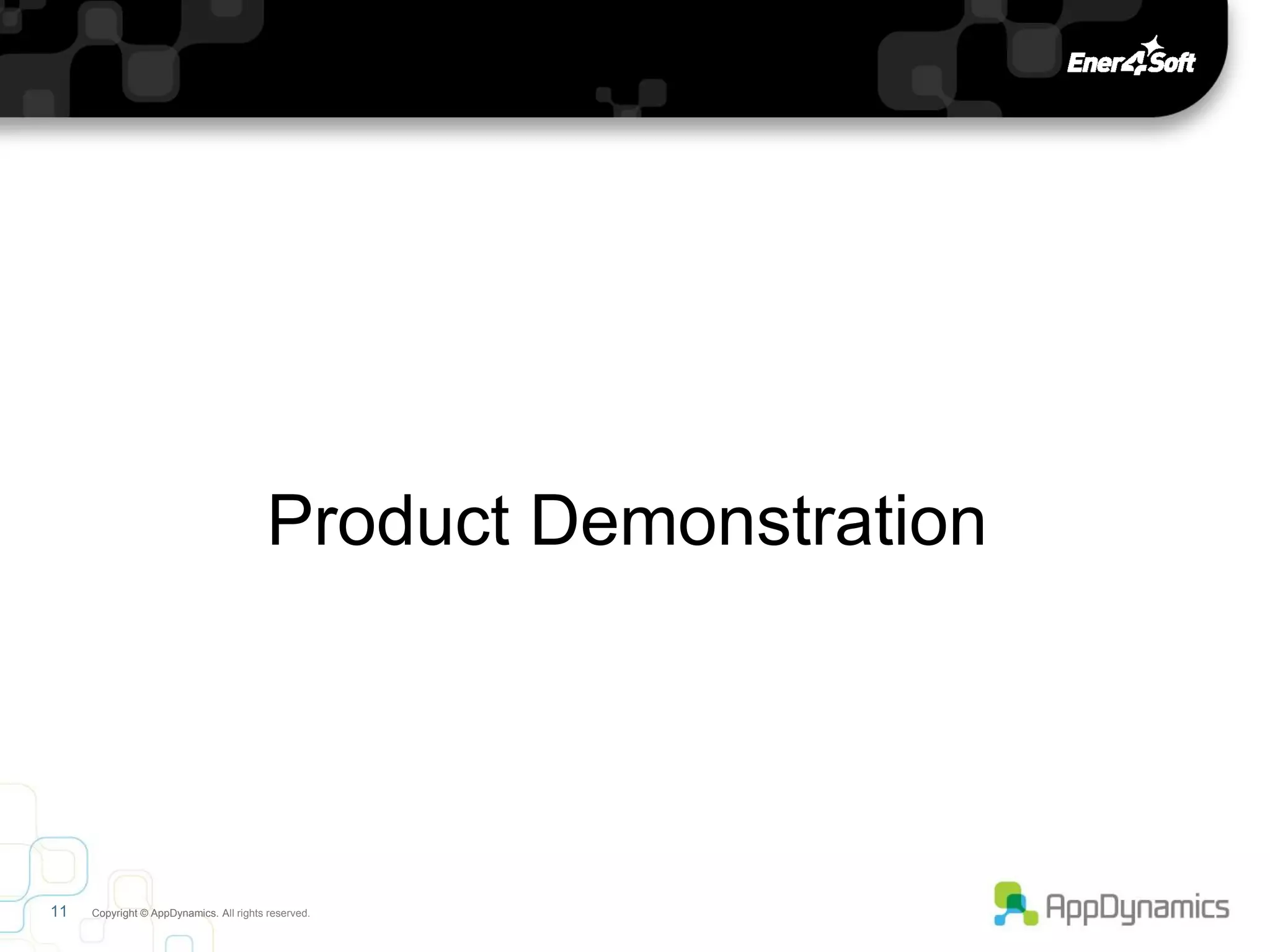 Ener4Soft

Product Demonstration

11 Copyright © AppDynamics. All rights reserved.

AppDynamics